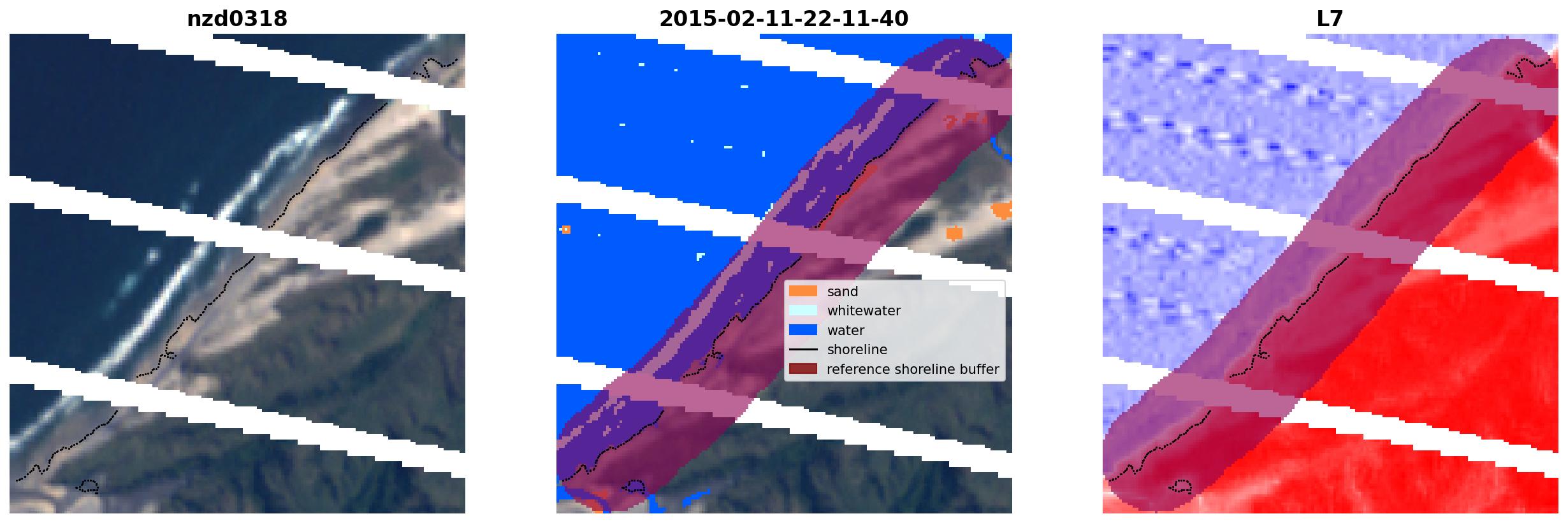 nzd0318

2015-02-11-22-11-40

sand
whitewater
water
shoreline
reference shoreline buffer

L7